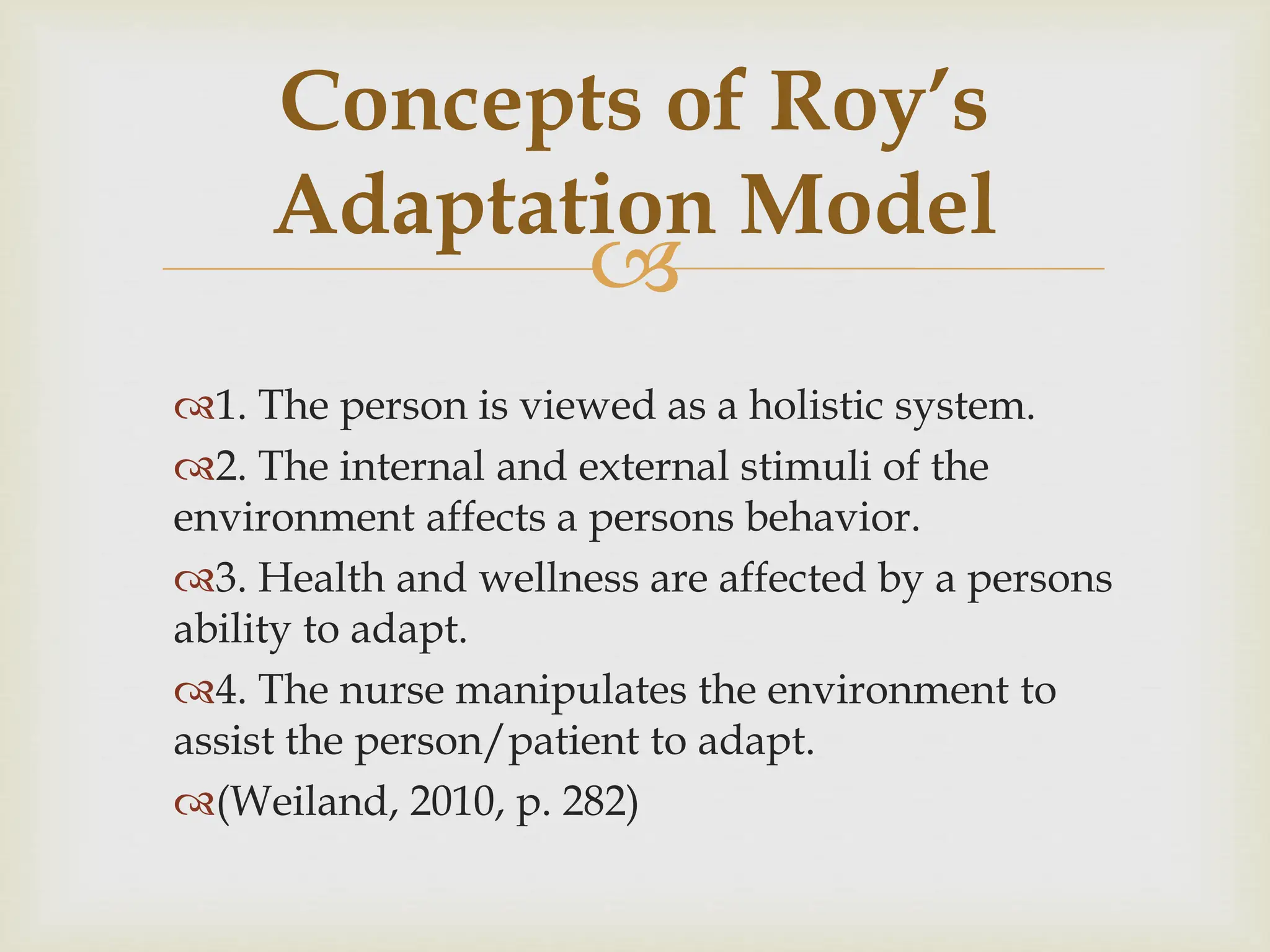 Concepts of Roy's Adaptation Model

1. The person is viewed as a holistic system.

2. The internal and external stimuli of the environment affects a persons behavior.

3. Health and wellness are affected by a persons ability to adapt.

4. The nurse manipulates the environment to assist the person/patient to adapt.

(Weiland, 2010, p. 282)